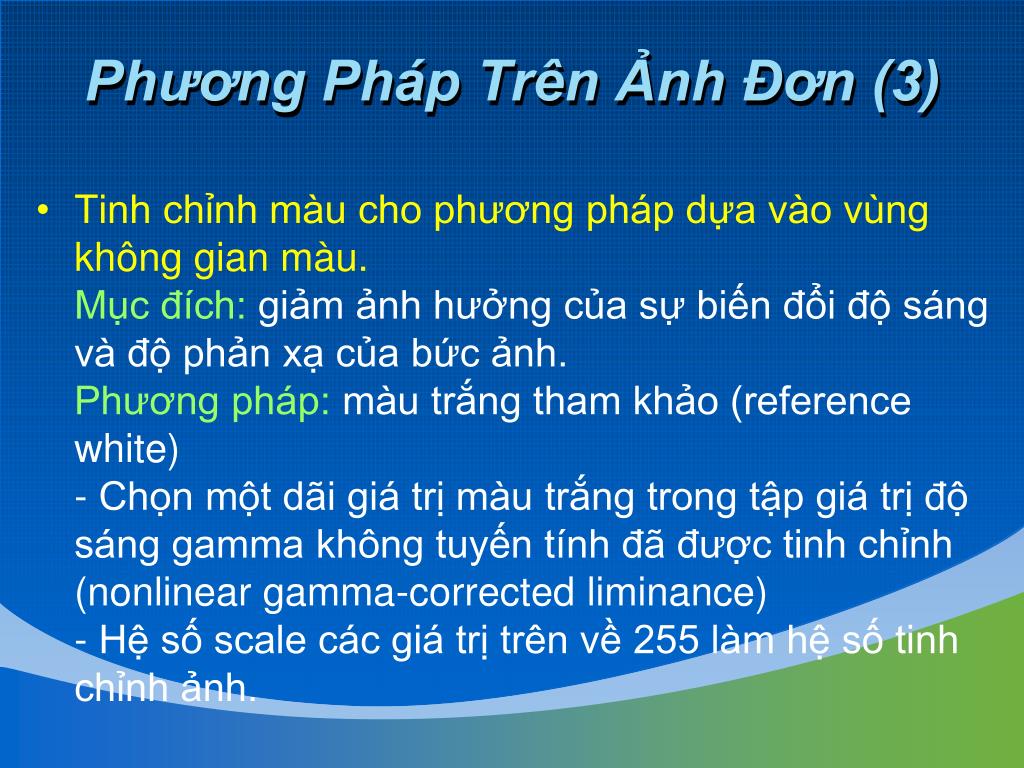 Phương Pháp Trên Ảnh Đơn (3)

• Tinh chỉnh màu cho phương pháp dựa vào vùng không gian màu.
Mục đích: giảm ảnh hưởng của sự biến đổi độ sáng và độ phản xạ của bức ảnh.
Phương pháp: màu trắng tham khảo (reference white)
- Chọn một dãi giá trị màu trắng trong tập giá trị độ sáng gamma không tuyến tính đã được tinh chỉnh (nonlinear gamma-corrected liminance)
- Hệ số scale các giá trị trên về 255 làm hệ số tinh chỉnh ảnh.